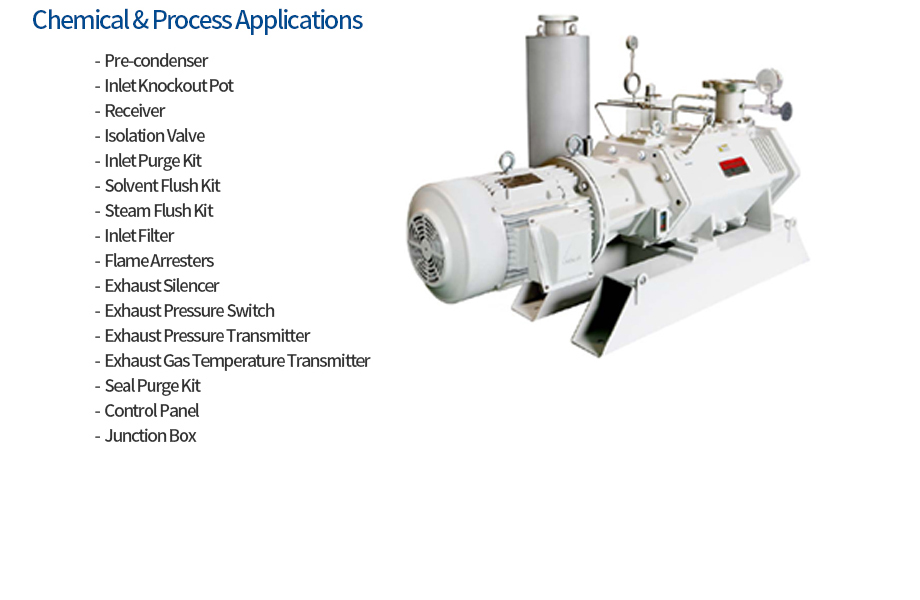 Chemical & Process Applications

- Pre-condenser
- Inlet Knockout Pot
- Receiver
- Isolation Valve
- Inlet Purge Kit
- Solvent Flush Kit
- Steam Flush Kit
- Inlet Filter
- Flame Arresters
- Exhaust Silencer
- Exhaust Pressure Switch
- Exhaust Pressure Transmitter
- Exhaust Gas Temperature Transmitter
- Seal Purge Kit
- Control Panel
- Junction Box